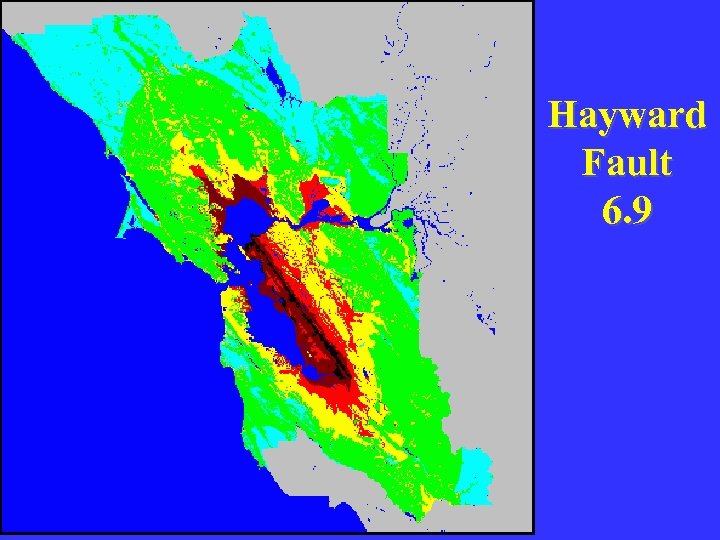 Hayward
Fault
6.9